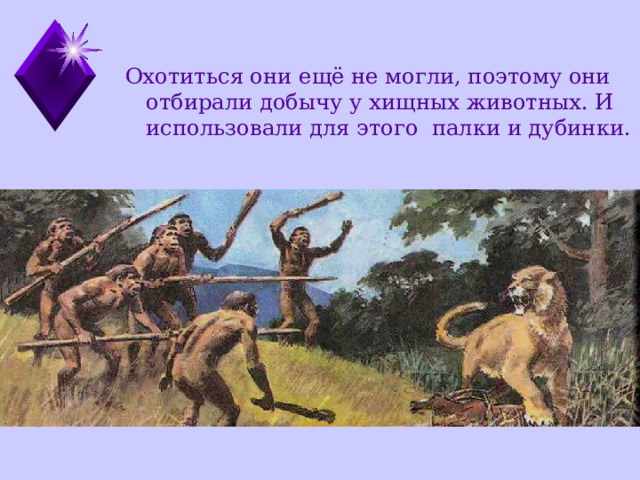 Охотиться они ещё не могли, поэтому они отбирали добычу у хищных животных. И использовали для этого  палки и дубинки.